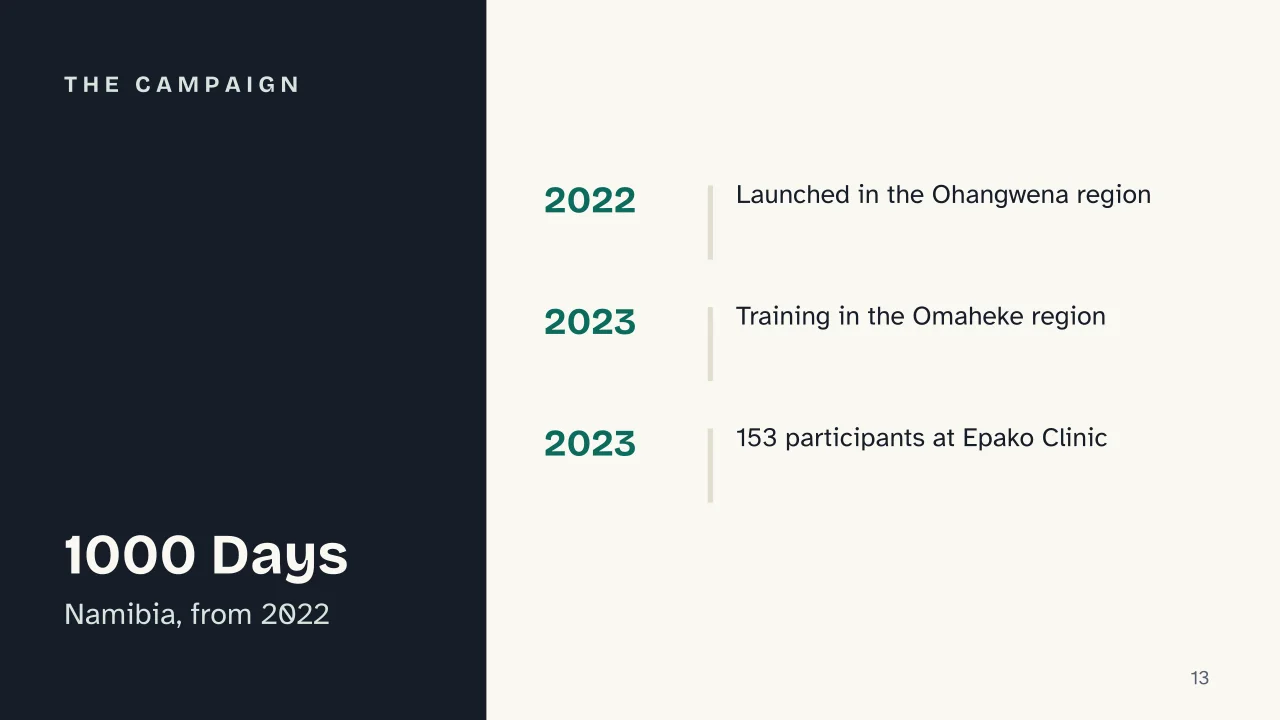 THE CAMPAIGN

1000 Days

Namibia, from 2022

2022

Launched in the Ohangwena region

2023

Training in the Omaheke region

2023

153 participants at Epako Clinic

13